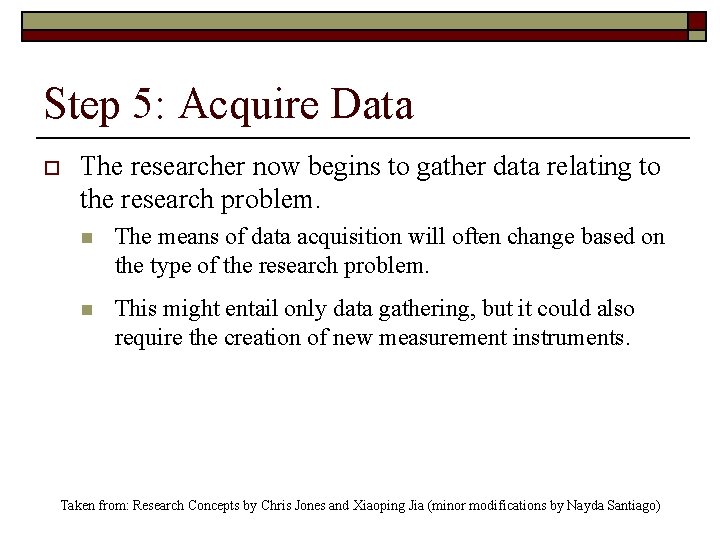 Step 5: Acquire Data

The researcher now begins to gather data relating to the research problem.

The means of data acquisition will often change based on the type of the research problem.

This might entail only data gathering, but it could also require the creation of new measurement instruments.

Taken from: Research Concepts by Chris Jones and Xiaoping Jia (minor modifications by Nayda Santiago)